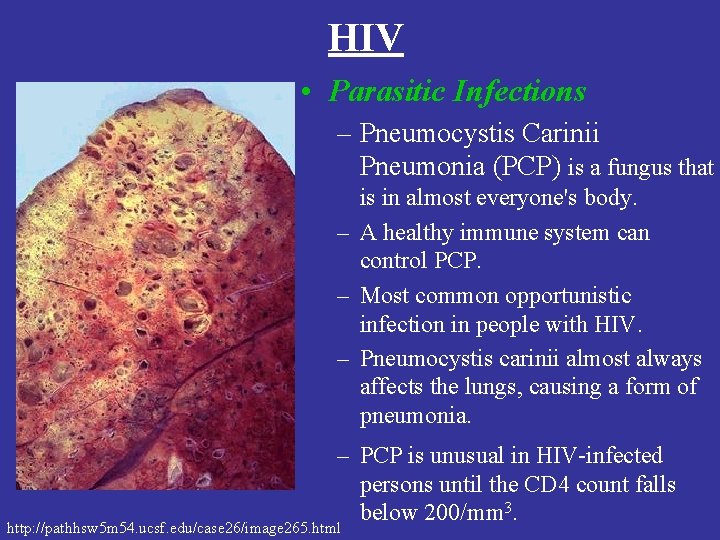 HIV

• Parasitic Infections

– Pneumocystis Carinii Pneumonia (PCP) is a fungus that is in almost everyone's body.

– A healthy immune system can control PCP.

– Most common opportunistic infection in people with HIV.

– Pneumocystis carinii almost always affects the lungs, causing a form of pneumonia.

– PCP is unusual in HIV-infected persons until the CD4 count falls below 200/mm$^3$.

http://pathhsw5m54.ucsf.edu/case26/image265.html